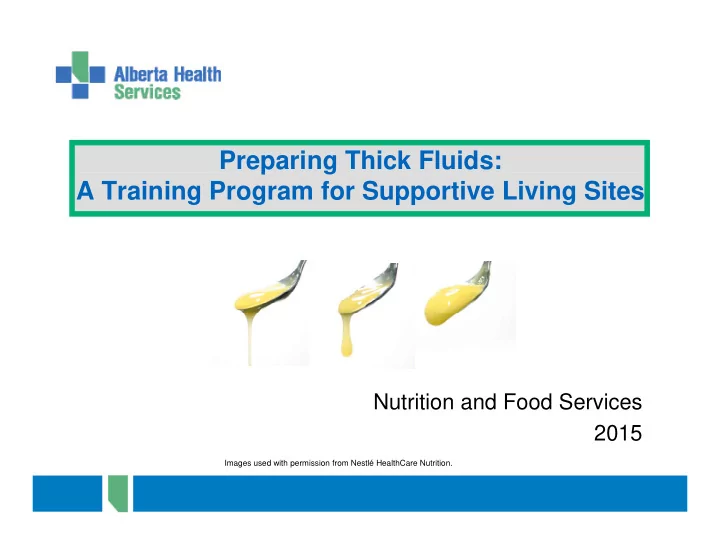 Alberta Health Services

Preparing Thick Fluids:
A Training Program for Supportive Living Sites

Nutrition and Food Services
2015

Images used with permission from Nestlé HealthCare Nutrition.